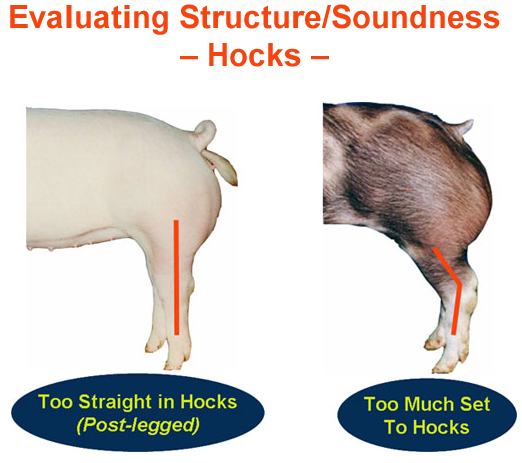 Evaluating Structure/Soundness – Hocks –

Too Straight in Hocks (Post-legged)

Too Much Set To Hocks